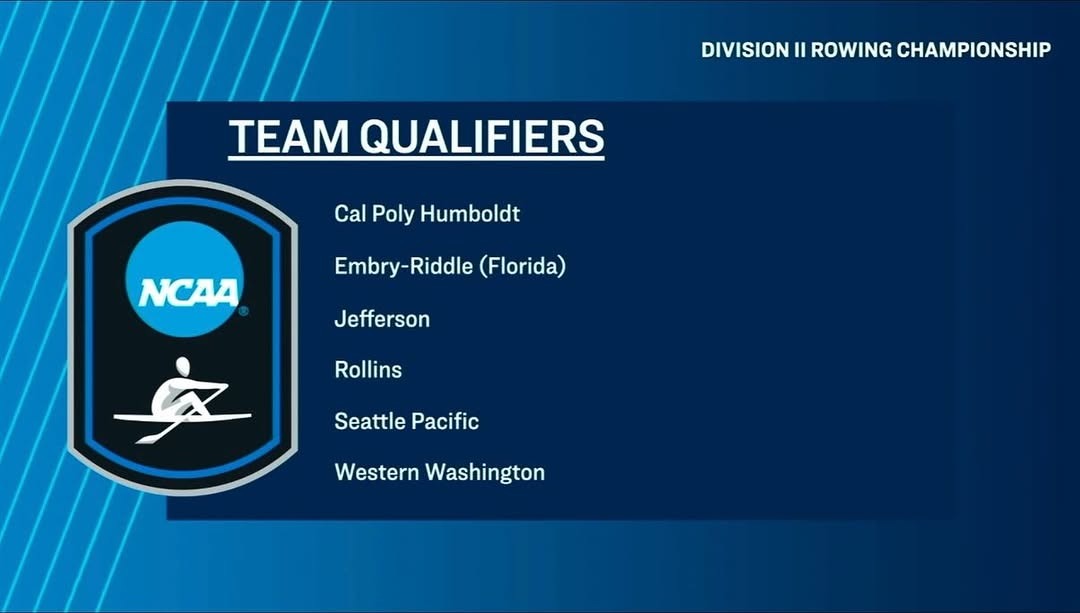 DIVISION II ROWING CHAMPIONSHIP

TEAM QUALIFIERS

NCAA®

Cal Poly Humboldt

Embry-Riddle (Florida)

Jefferson

Rollins

Seattle Pacific

Western Washington